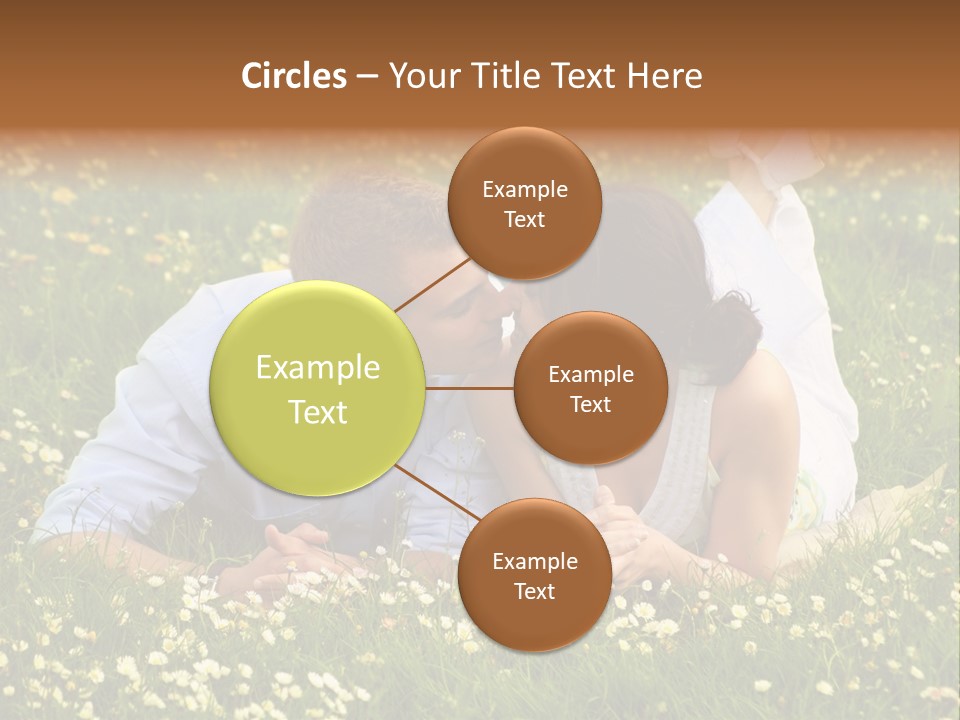 Circles – Your Title Text Here

Example Text

Example Text

Example Text

Example Text